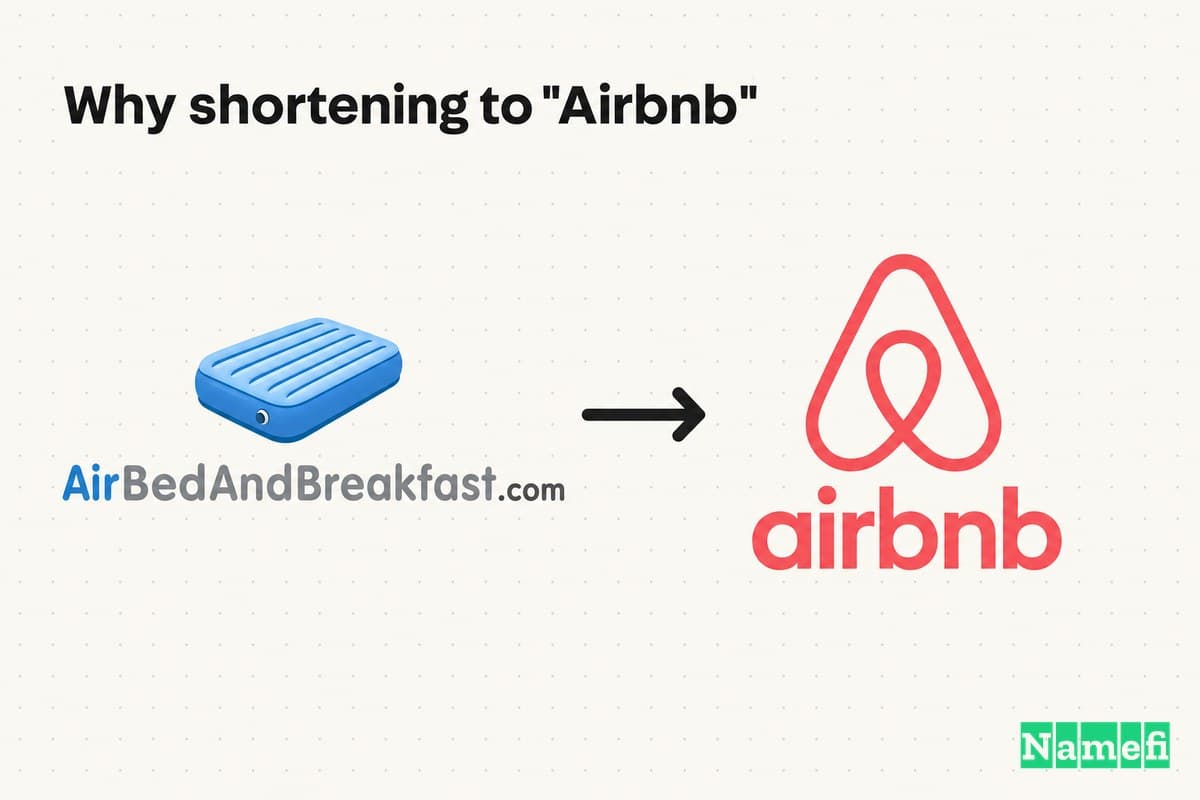 Why shortening to "Airbnb"

AirBedAndBreakfast.com

airbnb

Namefi